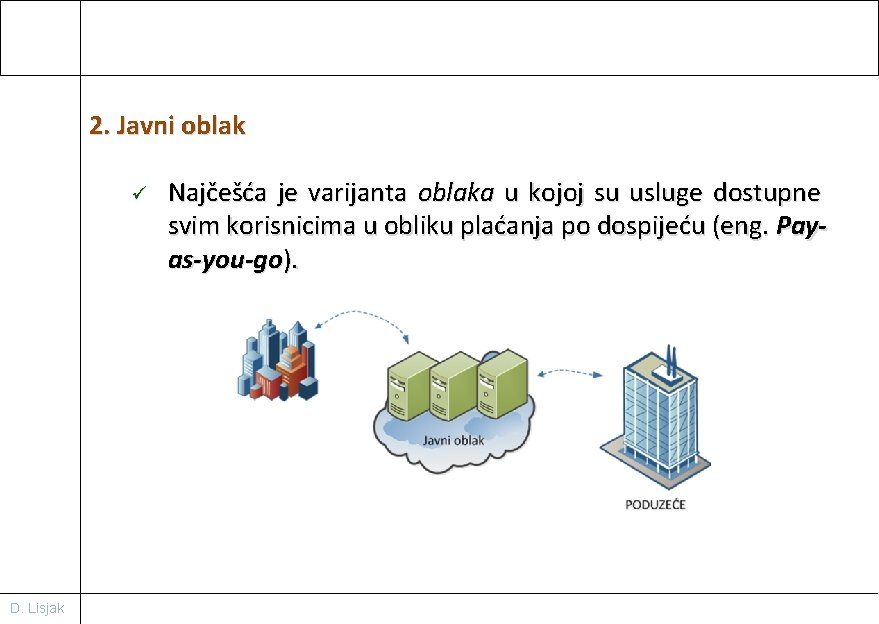 2. Javni oblak

✓ Najčešća je varijanta oblaka u kojoj su usluge dostupne svim korisnicima u obliku plaćanja po dospijeću (eng. Pay-as-you-go).

Javni oblak

PODUZEĆE

D. Lisjak